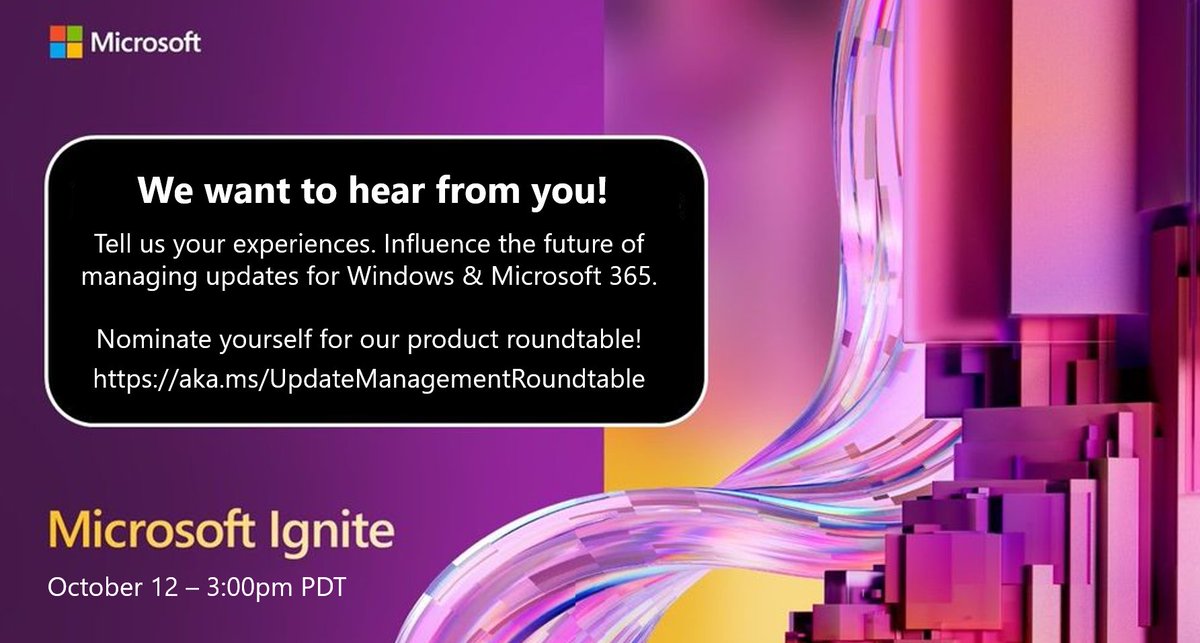 Microsoft

We want to hear from you!

Tell us your experiences. Influence the future of managing updates for Windows & Microsoft 365.

Nominate yourself for our product roundtable!
https://aka.ms/UpdateManagementRoundtable

Microsoft Ignite

October 12 – 3:00pm PDT